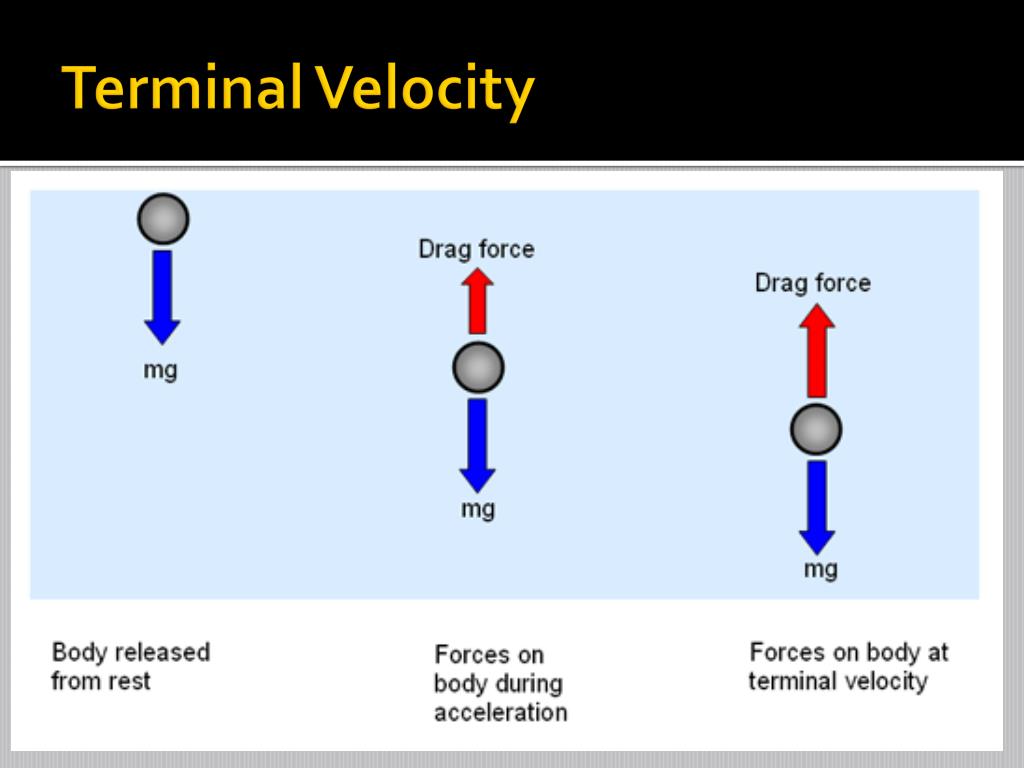 Terminal Velocity

mg

Drag force

mg

Drag force

mg

Body released from rest

Forces on body during acceleration

Forces on body at terminal velocity